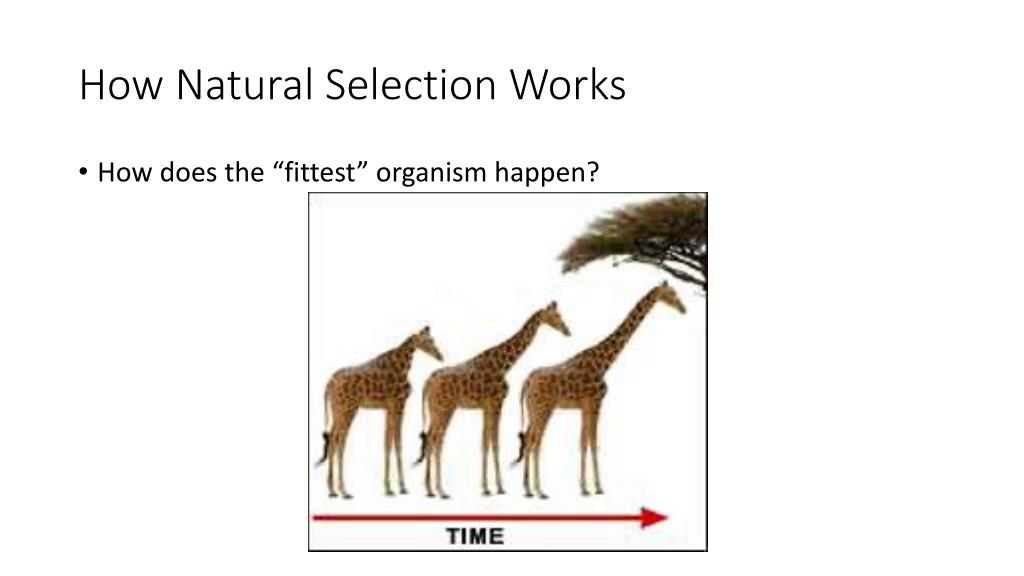 How Natural Selection Works

• How does the “fittest” organism happen?

TIME